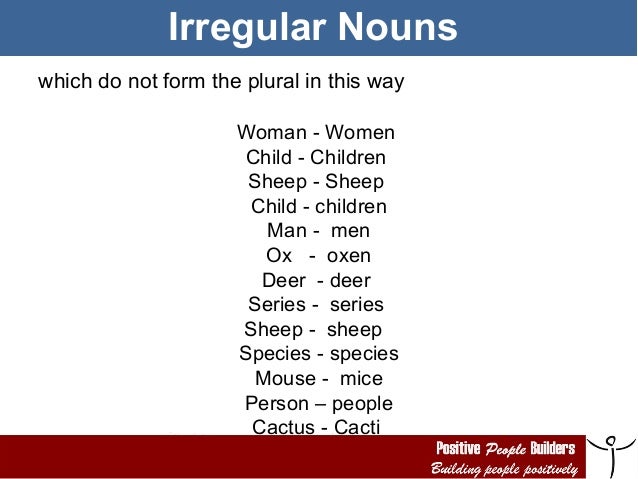 Irregular Nouns

which do not form the plural in this way

Woman - Women
Child - Children
Sheep - Sheep
Child - children
Man - men
Ox - oxen
Deer - deer
Series - series
Sheep - sheep
Species - species
Mouse - mice
Person – people
Cactus - Cacti

Positive People Builders
Building people positively